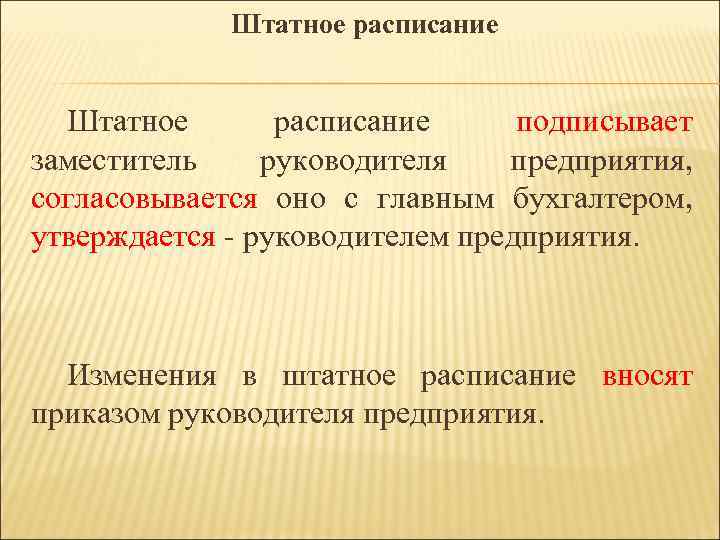 Штатное расписание

Штатное расписание подписывает заместитель руководителя предприятия, согласовывается оно с главным бухгалтером, утверждается - руководителем предприятия.

Изменения в штатное расписание вносят приказом руководителя предприятия.